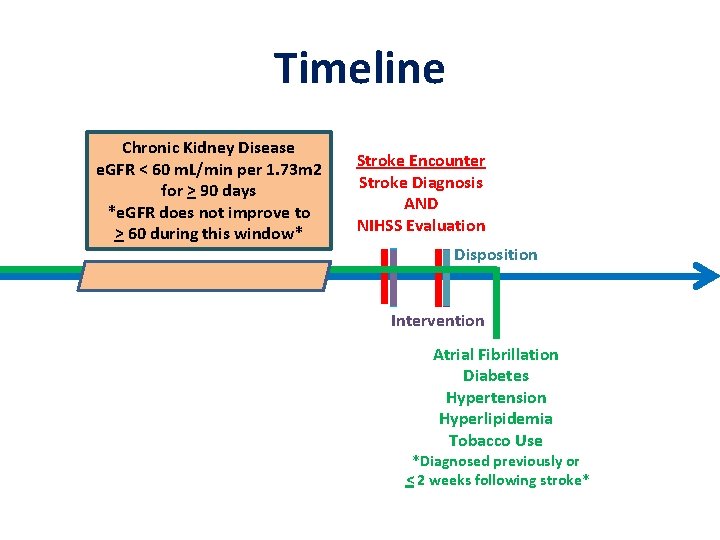 Timeline

Chronic Kidney Disease
eGFR < 60 mL/min per 1.73m2
for $\geq$ 90 days
*eGFR does not improve to
$\geq$ 60 during this window*

Stroke Encounter
Stroke Diagnosis
AND
NIHSS Evaluation

Disposition

Intervention

Atrial Fibrillation
Diabetes
Hypertension
Hyperlipidemia
Tobacco Use
*Diagnosed previously or
$\leq$ 2 weeks following stroke*